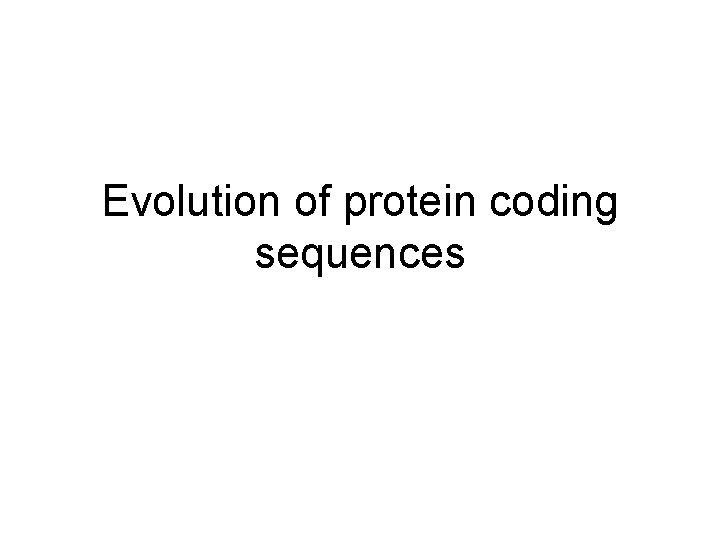 Evolution of protein coding sequences